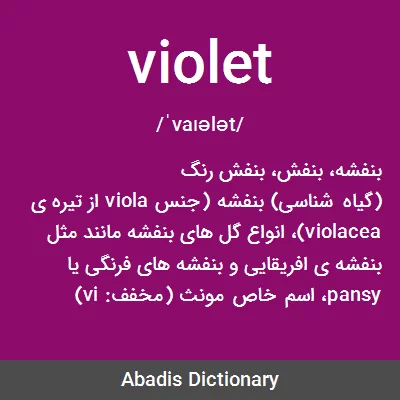 violet

/ˈvaɪələt/

بنفشه، بنفش، بنفش رنگ
(گیاه شناسی) بنفشه (جنس viola از تیره ی violacea)، انواع گل های بنفشه مانند مثل بنفشه ی افریقایی و بنفشه های فرنگی یا pansy، اسم خاص مونث (مخفف: vi)

Abadis Dictionary